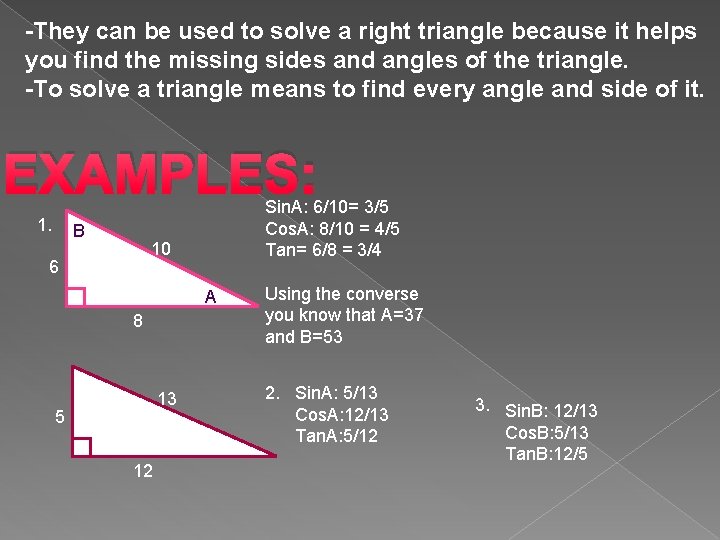 -They can be used to solve a right triangle because it helps you find the missing sides and angles of the triangle.
-To solve a triangle means to find every angle and side of it.

EXAMPLES:

1.

B

10

6

A

8

SinA: 6/10= 3/5
CosA: 8/10 = 4/5
Tan= 6/8 = 3/4

Using the converse you know that A=37 and B=53

13

5

12

2. SinA: 5/13
CosA:12/13
TanA:5/12

3. SinB: 12/13
CosB:5/13
TanB:12/5